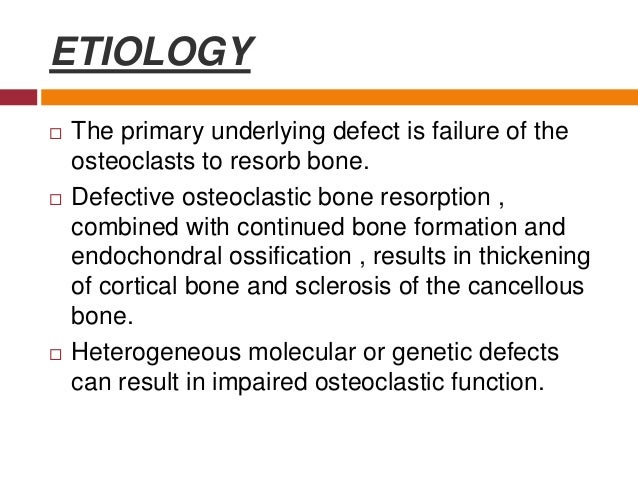 ETIOLOGY

□ The primary underlying defect is failure of the osteoclasts to resorb bone.

□ Defective osteoclastic bone resorption , combined with continued bone formation and endochondral ossification , results in thickening of cortical bone and sclerosis of the cancellous bone.

□ Heterogeneous molecular or genetic defects can result in impaired osteoclastic function.